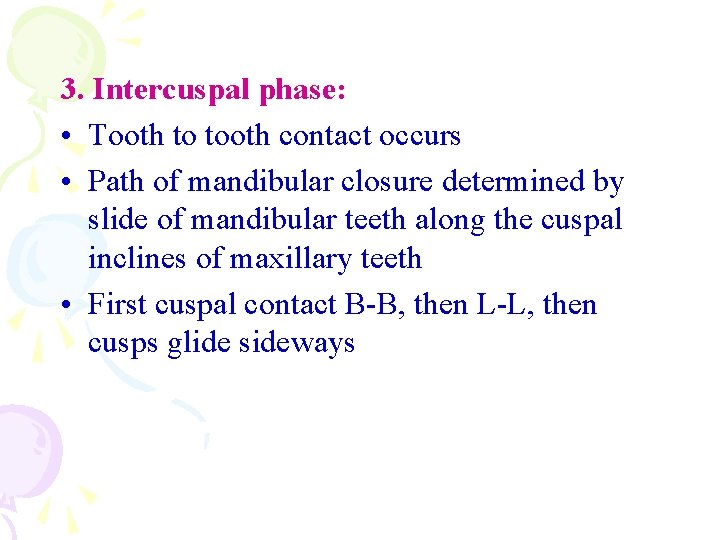 3. Intercuspal phase:

• Tooth to tooth contact occurs

• Path of mandibular closure determined by slide of mandibular teeth along the cuspal inclines of maxillary teeth

• First cuspal contact B-B, then L-L, then cusps glide sideways